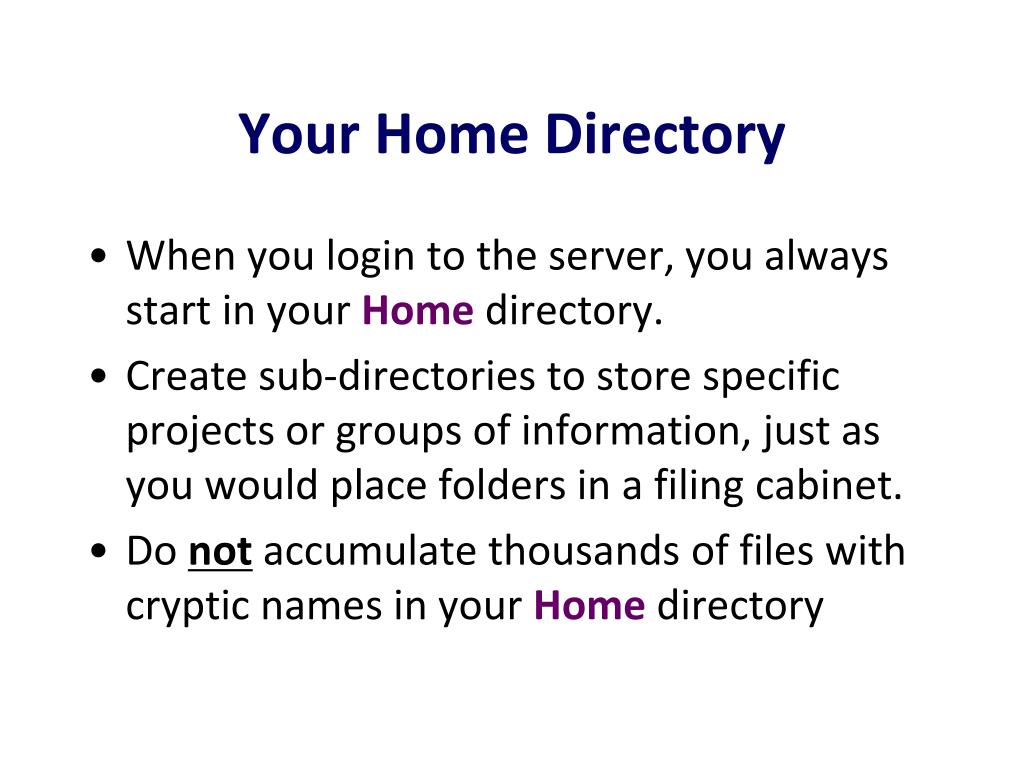 Your Home Directory

• When you login to the server, you always start in your Home directory.
• Create sub-directories to store specific projects or groups of information, just as you would place folders in a filing cabinet.
• Do not accumulate thousands of files with cryptic names in your Home directory